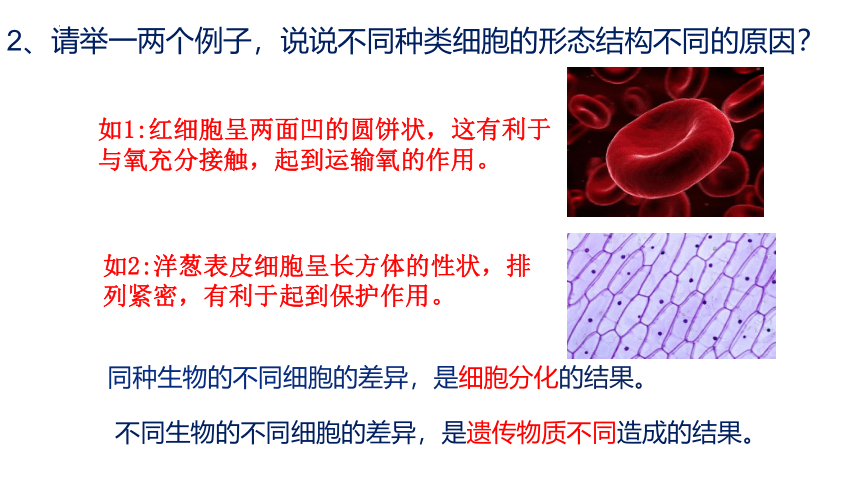 2、请举一两个例子，说说不同种类细胞的形态结构不同的原因？

如1:红细胞呈两面凹的圆饼状，这有利于与氧充分接触，起到运输氧的作用。

如2:洋葱表皮细胞呈长方体的性状，排列紧密，有利于起到保护作用。

同种生物的不同细胞的差异，是细胞分化的结果。

不同生物的不同细胞的差异，是遗传物质不同造成的结果。